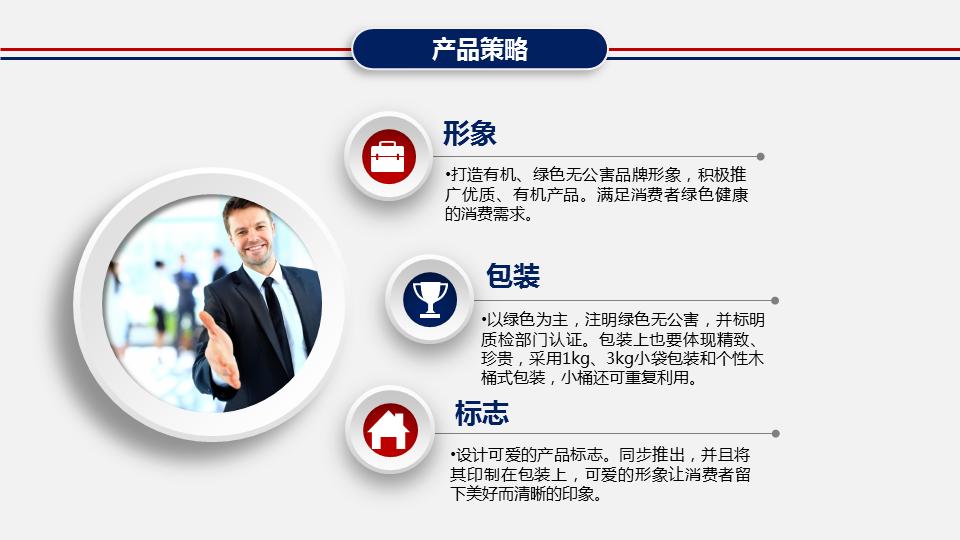 产品策略

形象

•打造有机、绿色无公害品牌形象，积极推广优质、有机产品。满足消费者绿色健康的消费需求。

包装

•以绿色为主，注明绿色无公害，并标明质检部门认证。包装上也要体现精致、珍贵，采用1kg、3kg小袋包装和个性木桶式包装，小桶还可重复利用。

标志

•设计可爱的产品标志。同步推出，并且将其印制在包装上，可爱的形象让消费者留下美好而清晰的印象。